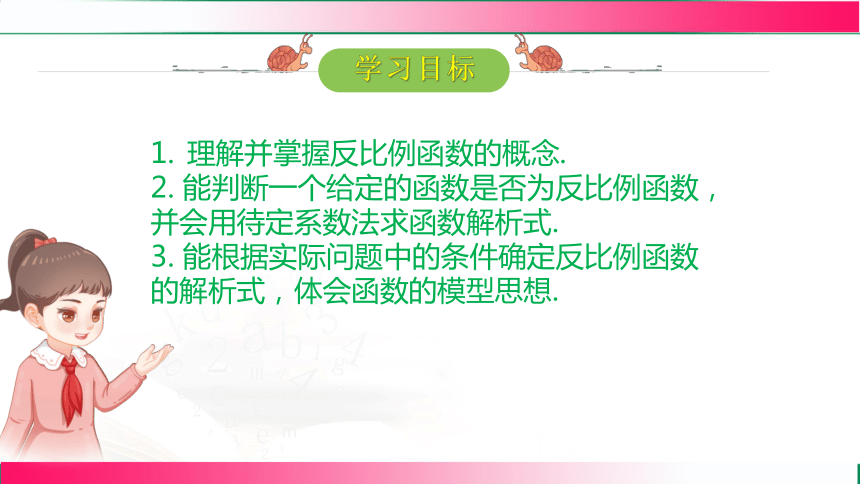 学习目标

1. 理解并掌握反比例函数的概念.
2. 能判断一个给定的函数是否为反比例函数，并会用待定系数法求函数解析式.
3. 能根据实际问题中的条件确定反比例函数的解析式，体会函数的模型思想.